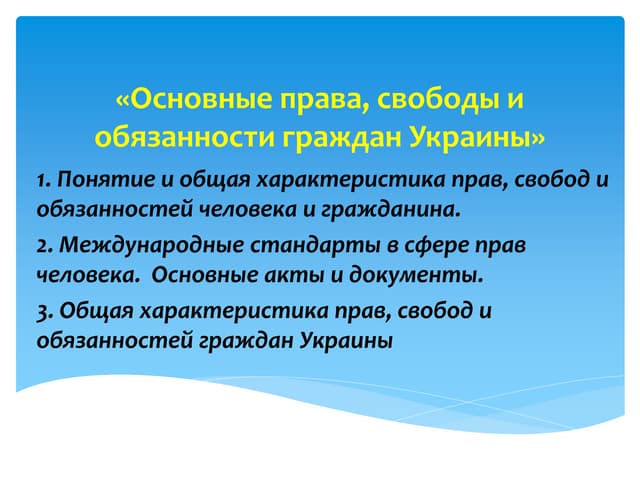 «Основные права, свободы и обязанности граждан Украины»

1. Понятие и общая характеристика прав, свобод и обязанностей человека и гражданина.

2. Международные стандарты в сфере прав человека. Основные акты и документы.

3. Общая характеристика прав, свобод и обязанностей граждан Украины